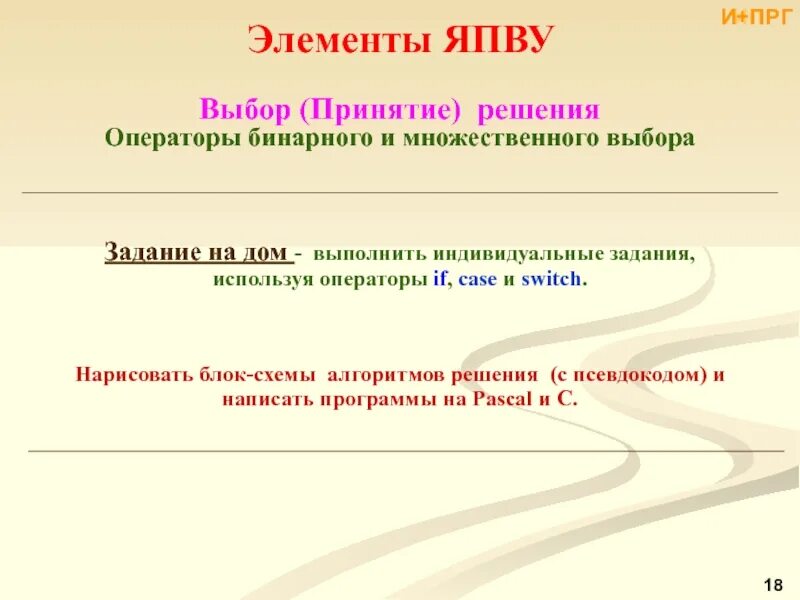 И+ПРГ

Элементы ЯПВУ

Выбор (Принятие) решения
Операторы бинарного и множественного выбора

Задание на дом - выполнить индивидуальные задания, используя операторы if, case и switch.

Нарисовать блок-схемы алгоритмов решения (с псевдокодом) и написать программы на Pascal и C.

18